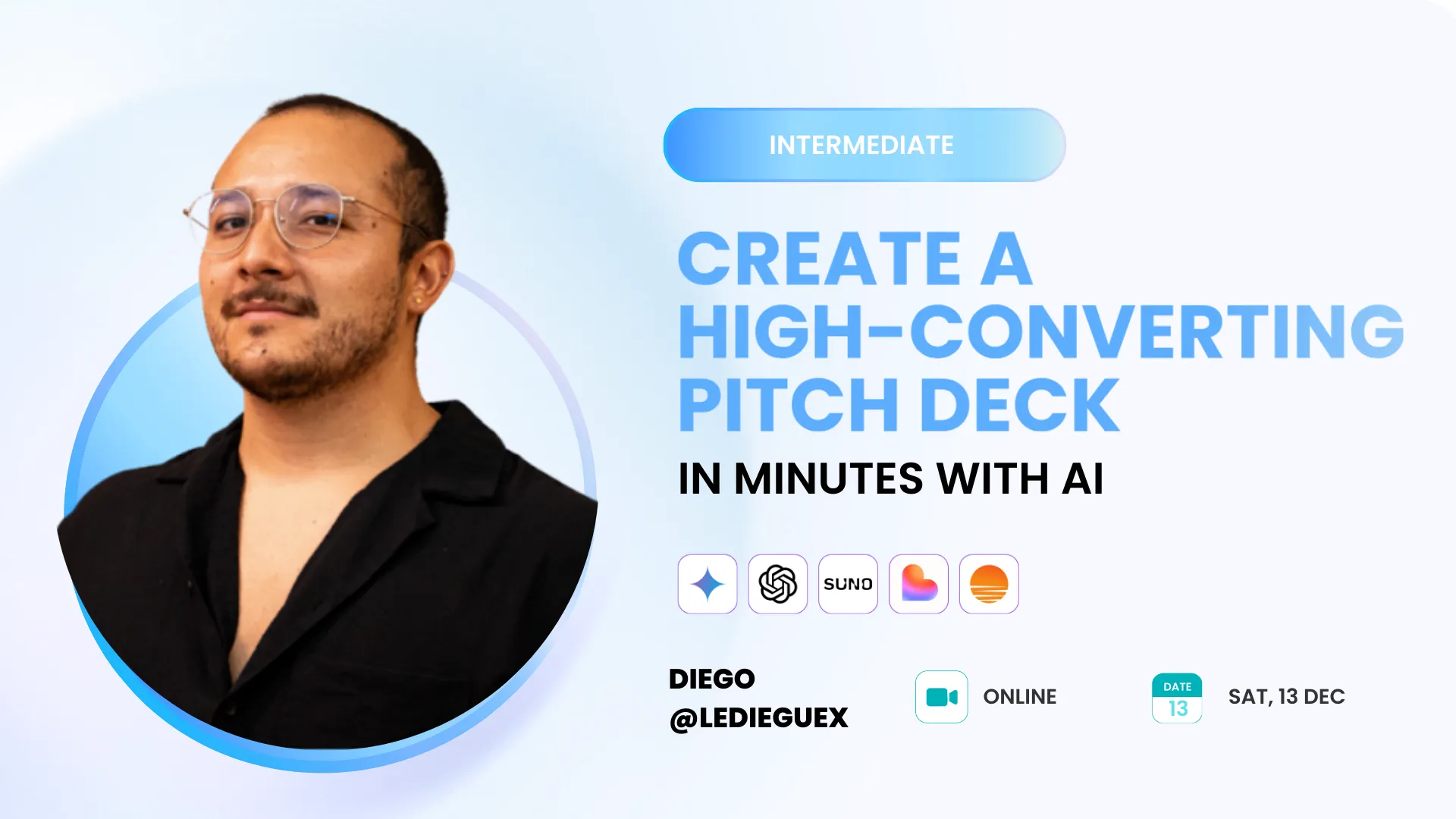 INTERMEDIATE

CREATE A HIGH-CONVERTING PITCH DECK

IN MINUTES WITH AI

SUNO

DIEGO
@LEDIEGUEX

ONLINE

DATE
13

SAT, 13 DEC